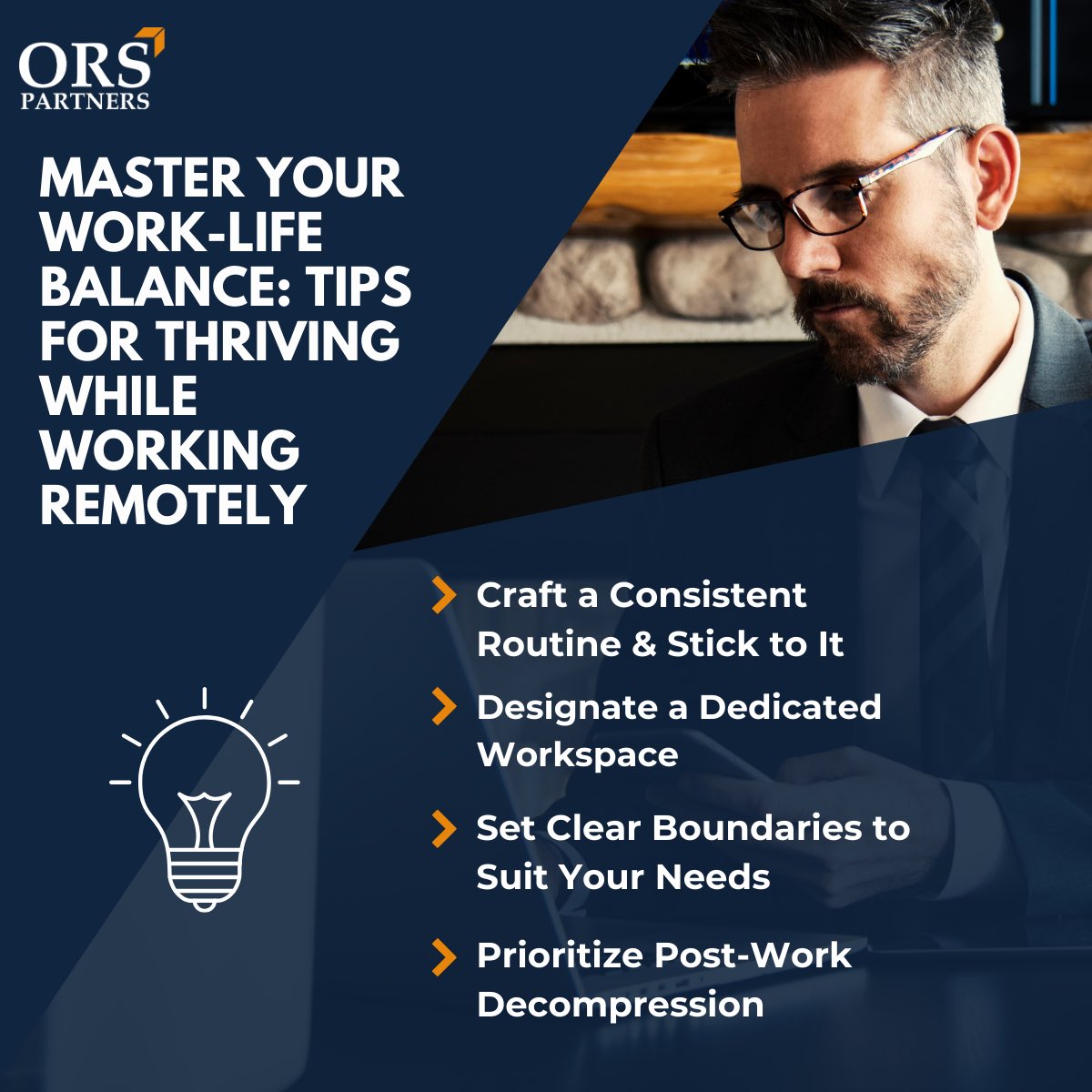 ORS
PARTNERS

MASTER YOUR WORK-LIFE BALANCE: TIPS FOR THRIVING WHILE WORKING REMOTELY

Craft a Consistent Routine & Stick to It

Designate a Dedicated Workspace

Set Clear Boundaries to Suit Your Needs

Prioritize Post-Work Decompression